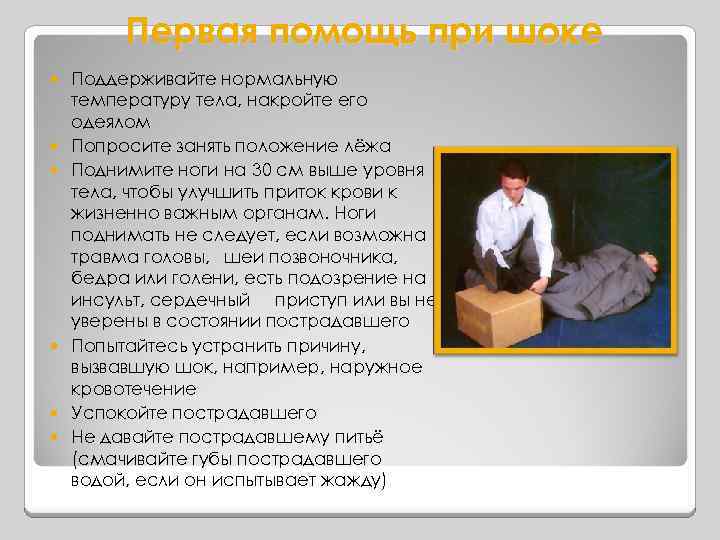 Первая помощь при шоке

- Поддерживайте нормальную температуру тела, накройте его одеялом
- Попросите занять положение лёжа
- Поднимите ноги на 30 см выше уровня тела, чтобы улучшить приток крови к жизненно важным органам. Ноги поднимать не следует, если возможна травма головы, шеи позвоночника, бедра или голени, есть подозрение на инсульт, сердечный приступ или вы не уверены в состоянии пострадавшего
- Попытайтесь устранить причину, вызвавшую шок, например, наружное кровотечение
- Успокойте пострадавшего
- Не давайте пострадавшему питьё (смачивайте губы пострадавшего водой, если он испытывает жажду)